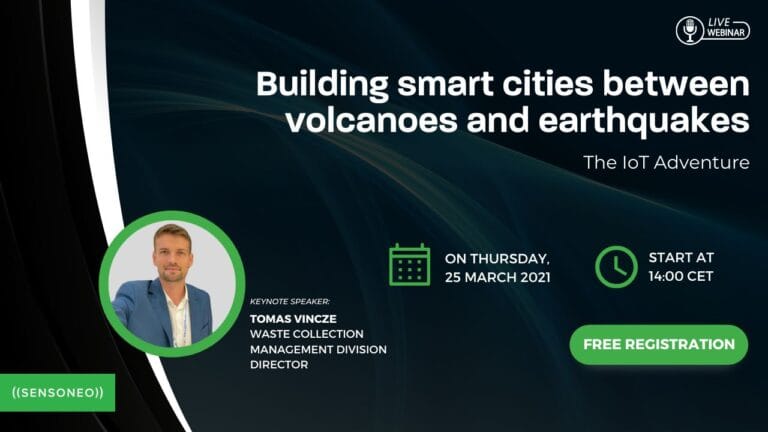 LIVE WEBINAR

Building smart cities between volcanoes and earthquakes

The IoT Adventure

ON THURSDAY, 25 MARCH 2021

START AT 14:00 CET

KEYNOTE SPEAKER:
TOMAS VINCZE
WASTE COLLECTION MANAGEMENT DIVISION DIRECTOR

FREE REGISTRATION

((SENSONEO))